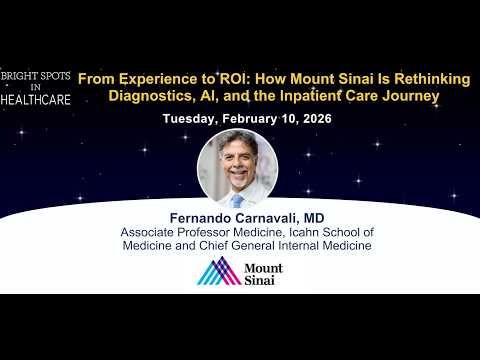 BRIGHT SPOTS IN HEALTHCARE

From Experience to ROI: How Mount Sinai Is Rethinking Diagnostics, AI, and the Inpatient Care Journey

Tuesday, February 10, 2026

Fernando Carnavali, MD
Associate Professor Medicine, Icahn School of Medicine and Chief General Internal Medicine

Mount Sinai